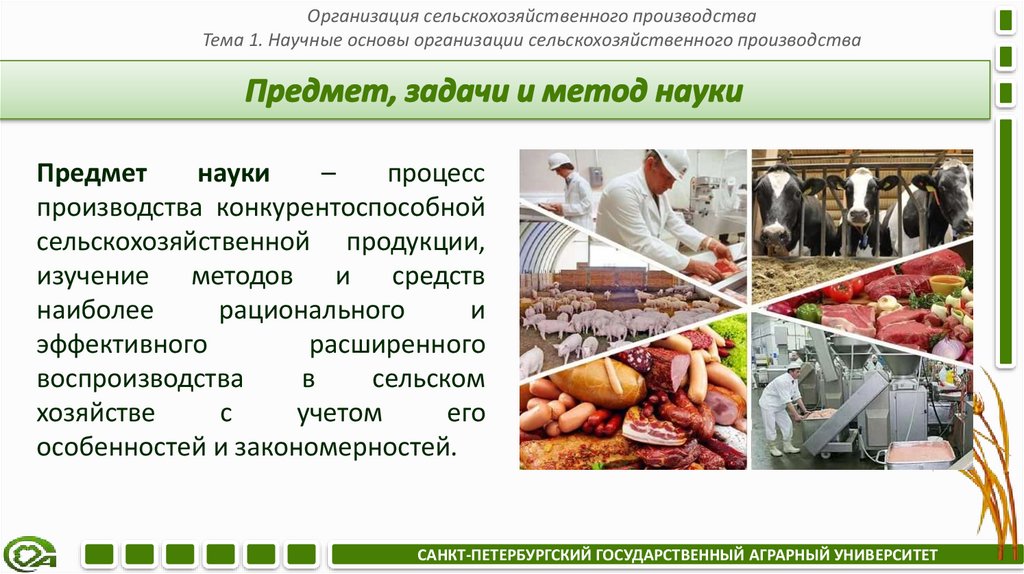 Организация сельскохозяйственного производства
Тема 1. Научные основы организации сельскохозяйственного производства

Предмет, задачи и метод науки

Предмет науки – процесс производства конкурентоспособной сельскохозяйственной продукции, изучение методов и средств наиболее рационального и эффективного расширенного воспроизводства в сельском хозяйстве с учетом его особенностей и закономерностей.

САНКТ-ПЕТЕРБУРГСКИЙ ГОСУДАРСТВЕННЫЙ АГРАРНЫЙ УНИВЕРСИТЕТ